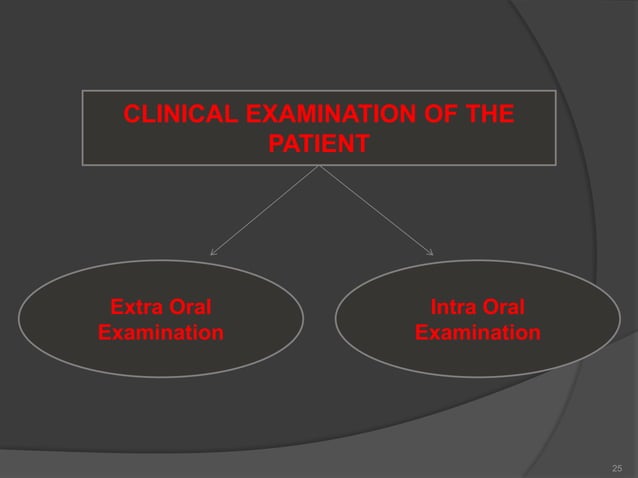 CLINICAL EXAMINATION OF THE PATIENT

Extra Oral Examination

Intra Oral Examination

25